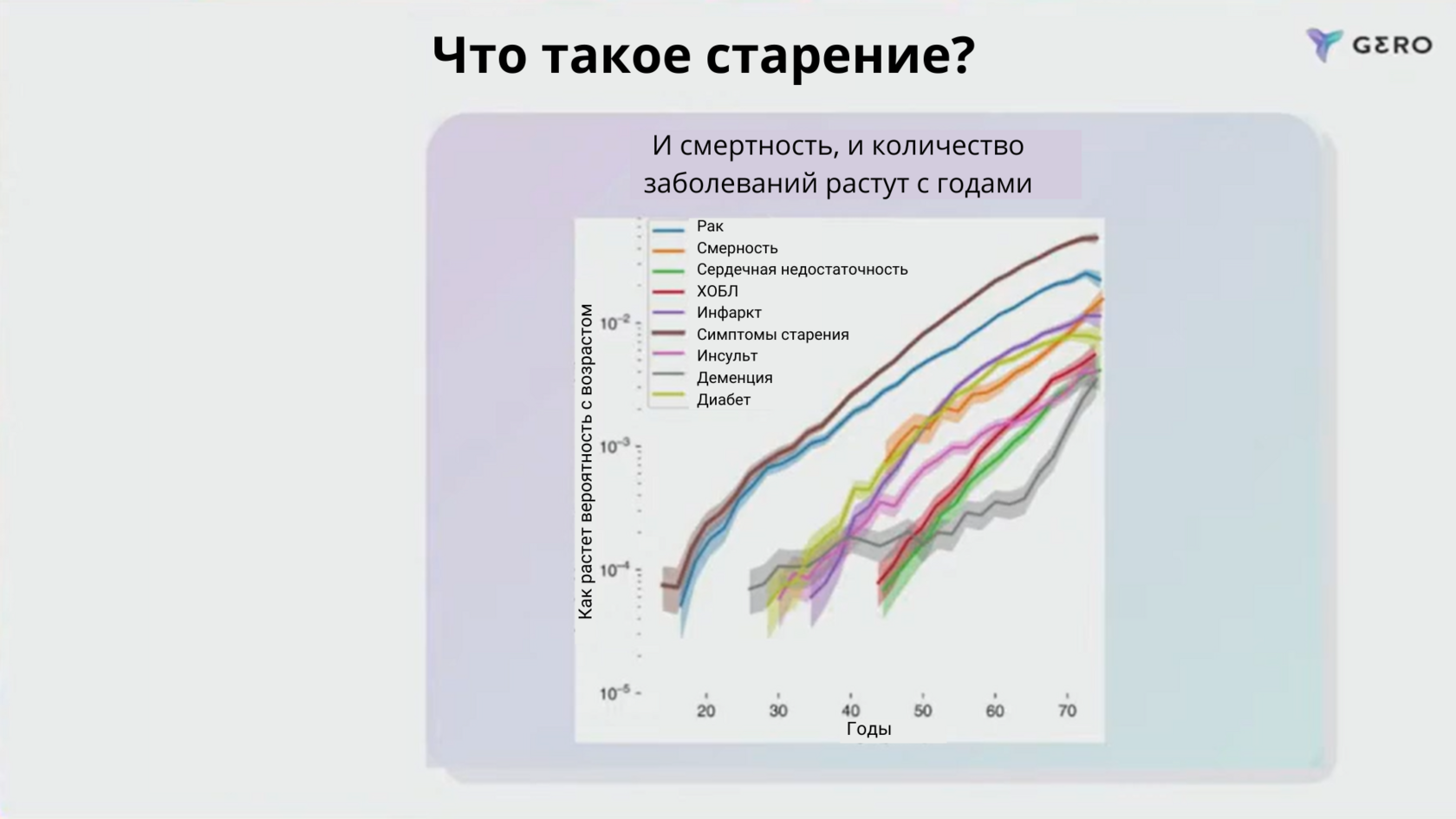 Что такое старение?

GERO

И смертность, и количество заболеваний растут с годами

Рак
Смерность
Сердечная недостаточность
ХОБЛ
Инфаркт
Симптомы старения
Инсульт
Деменция
Диабет

Как растет вероятность с возрастом

$10^{-2}$
$10^{-3}$
$10^{-4}$
$10^{-5}$

20 30 40 50 60 70

Годы